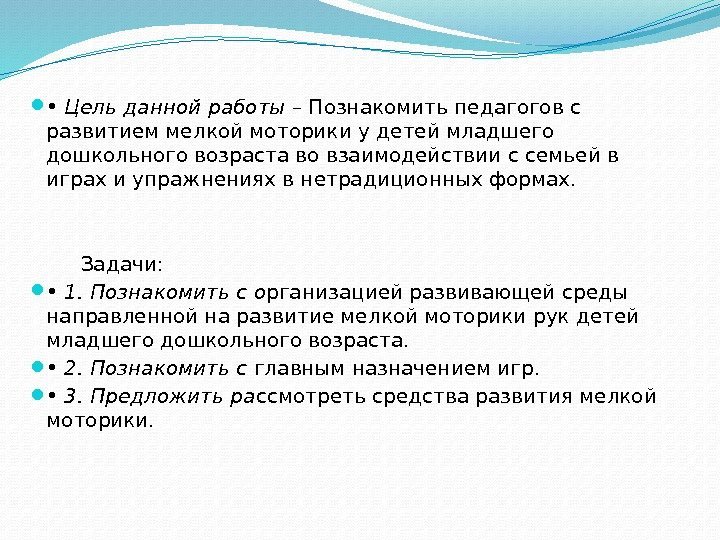 • Цель данной работы – Познакомить педагогов с развитием мелкой моторики у детей младшего дошкольного возраста во взаимодействии с семьей в играх и упражнениях в нетрадиционных формах.

Задачи:

• 1. Познакомить с организацией развивающей среды направленной на развитие мелкой моторики рук детей младшего дошкольного возраста.

• 2. Познакомить с главным назначением игр.

• 3. Предложить рассмотреть средства развития мелкой моторики.